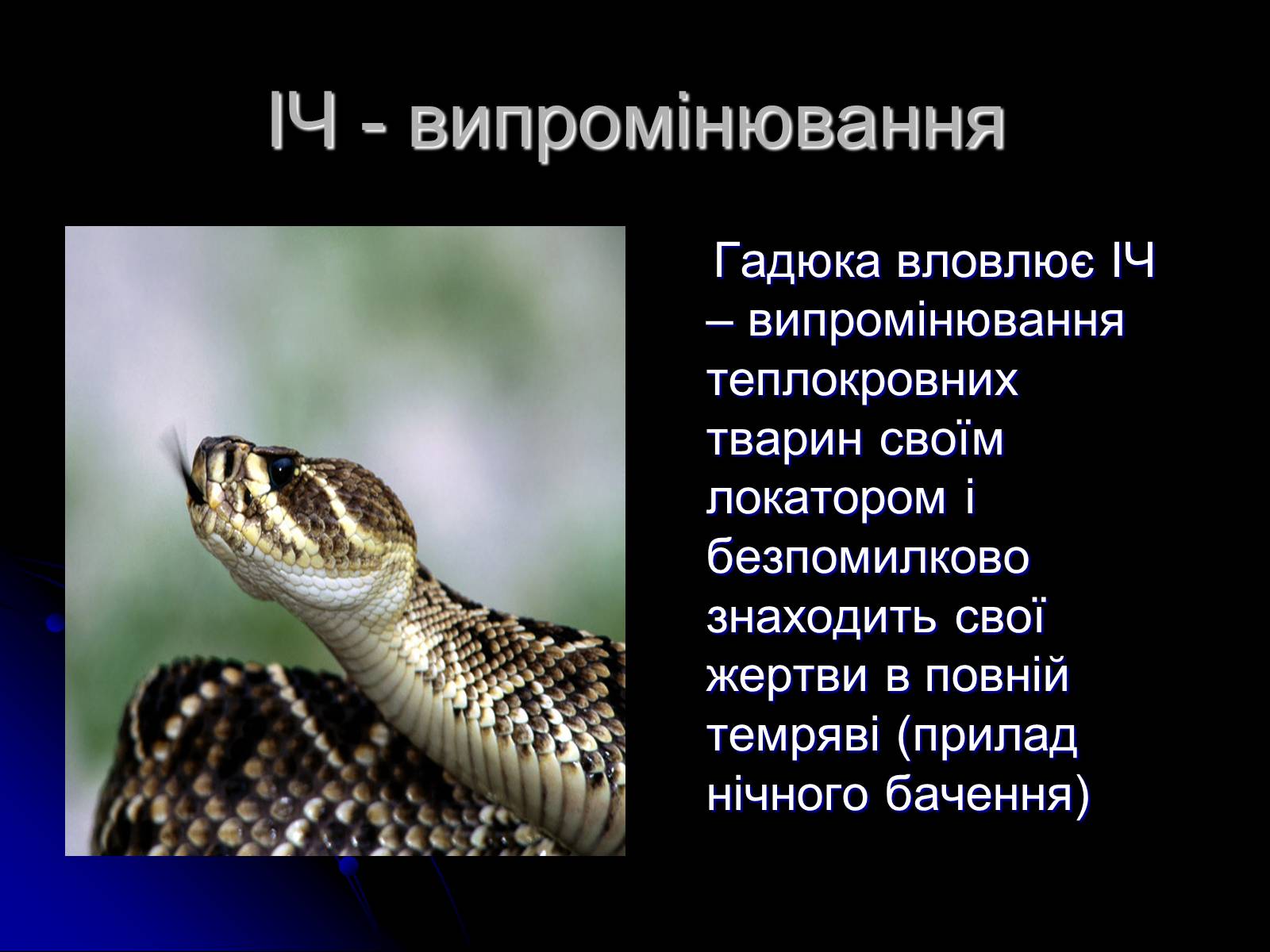 ІЧ - випромінювання

Гадюка вловлює ІЧ – випромінювання теплокровних тварин своїм локатором і безпомилково знаходить свої жертви в повній темряві (прилад нічного бачення)